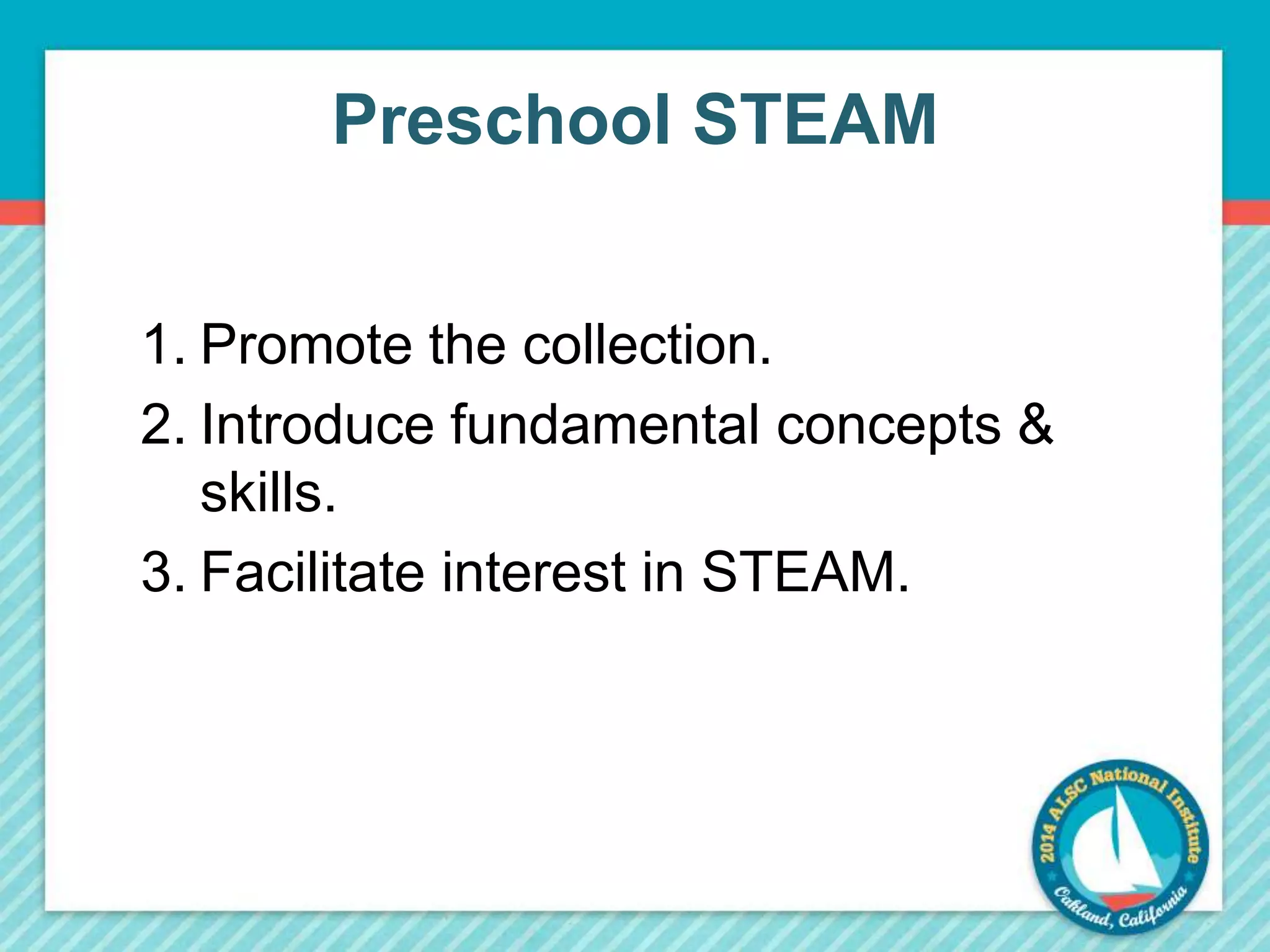 Preschool STEAM

1. Promote the collection.
2. Introduce fundamental concepts & skills.
3. Facilitate interest in STEAM.

2014 ALSC National Institute
Oakland, California